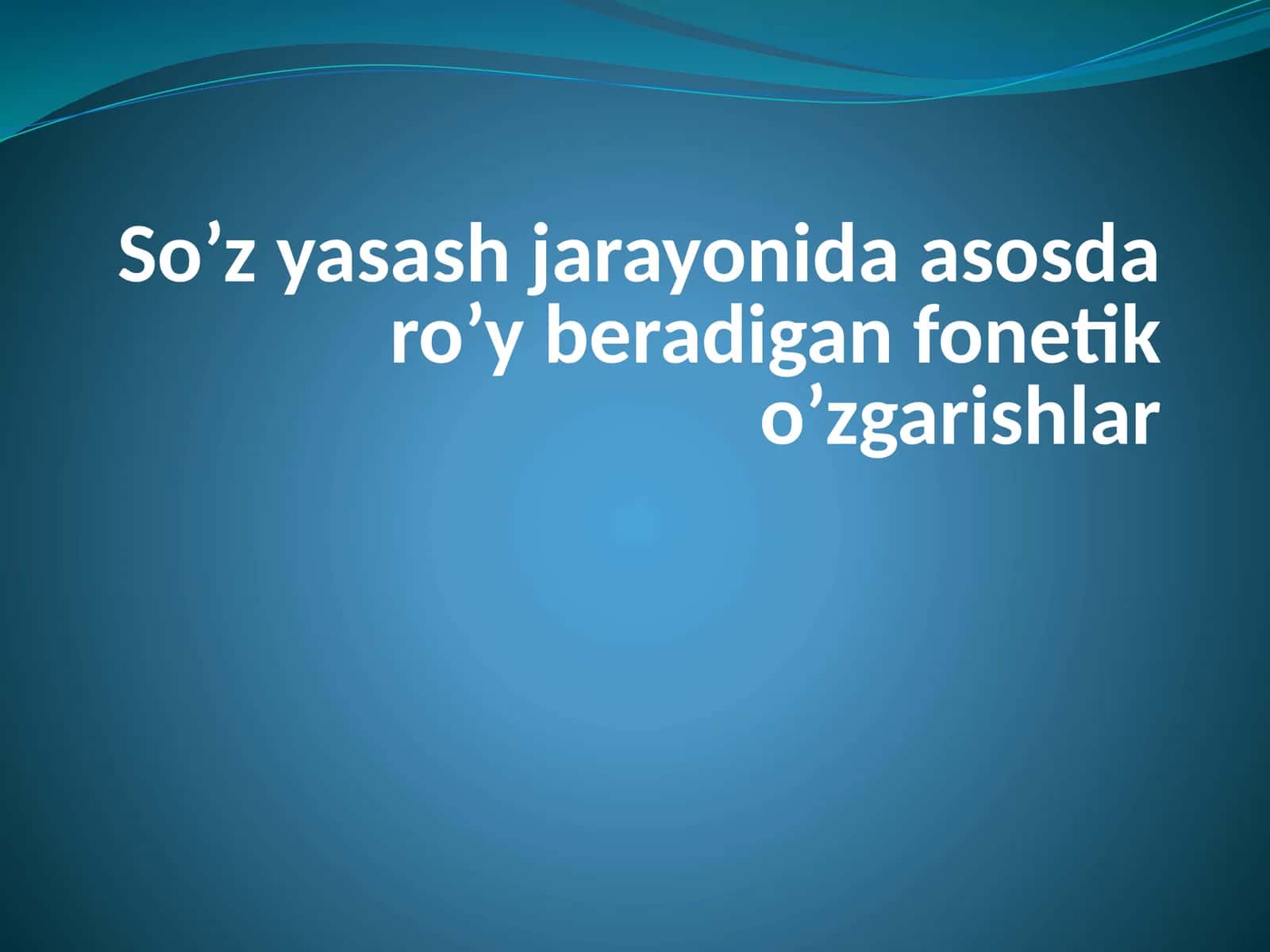 So’z yasash jarayonida asosda ro’y beradigan fonetik o’zgarishlar